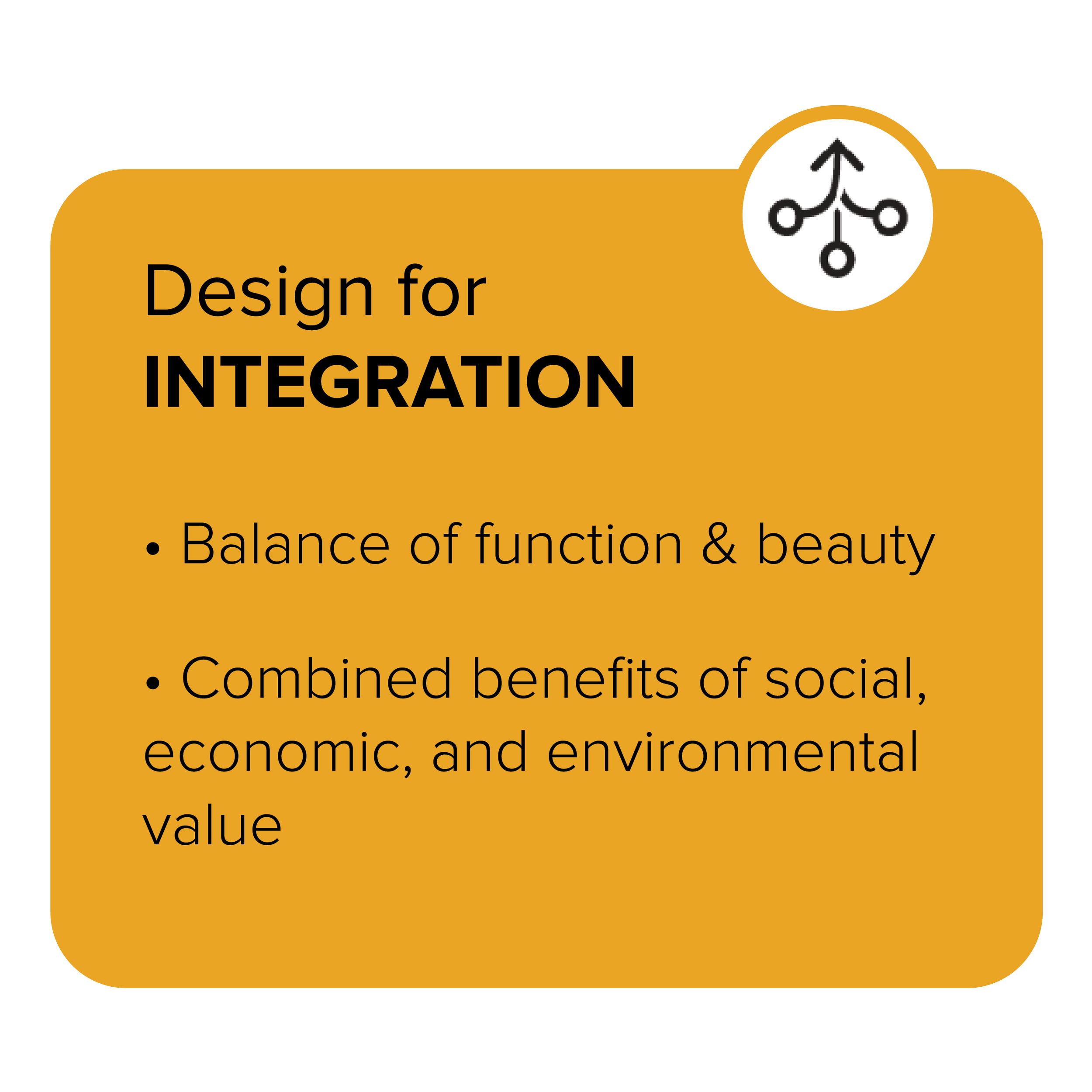 Design for
INTEGRATION

• Balance of function & beauty

• Combined benefits of social, economic, and environmental value